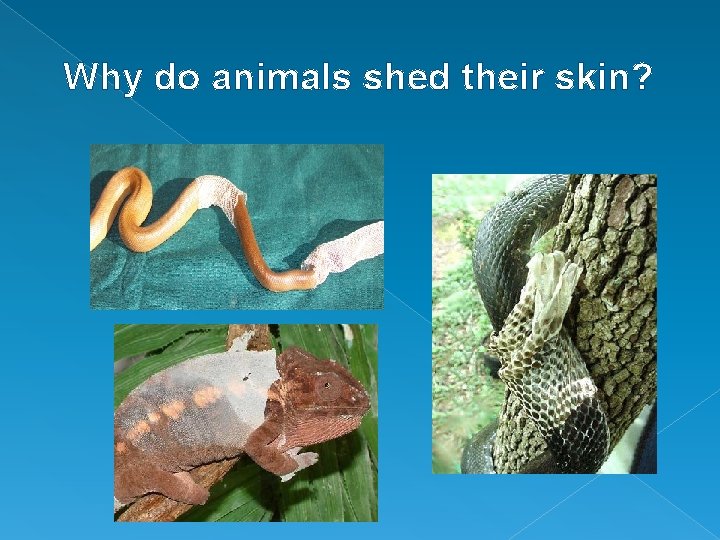 Why do animals shed their skin?